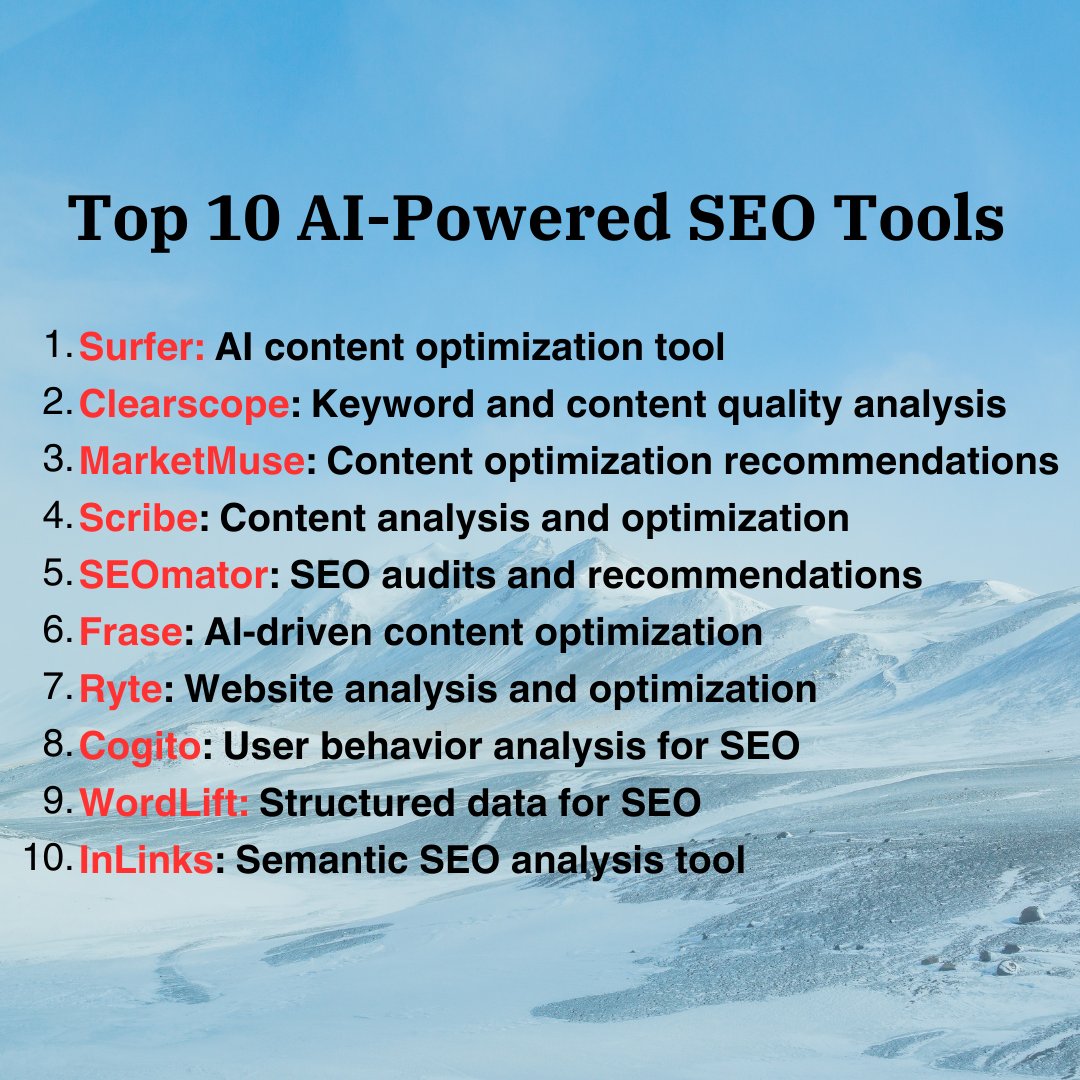 Top 10 AI-Powered SEO Tools

1. Surfer: AI content optimization tool
2. Clearscope: Keyword and content quality analysis
3. MarketMuse: Content optimization recommendations
4. Scribe: Content analysis and optimization
5. SEOmator: SEO audits and recommendations
6. Frase: AI-driven content optimization
7. Ryte: Website analysis and optimization
8. Cogito: User behavior analysis for SEO
9. WordLift: Structured data for SEO
10. InLinks: Semantic SEO analysis tool